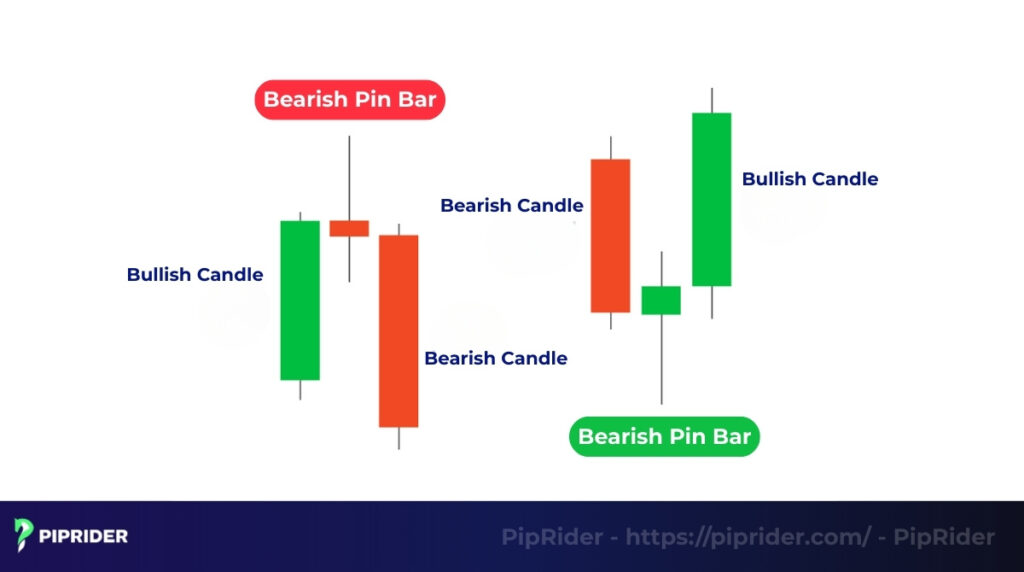 Bearish Pin Bar

Bullish Candle

Bearish Candle

Bearish Candle

Bullish Candle

Bearish Pin Bar

PIPRIDER

PipRider - https://piprider.com/ - PipRider